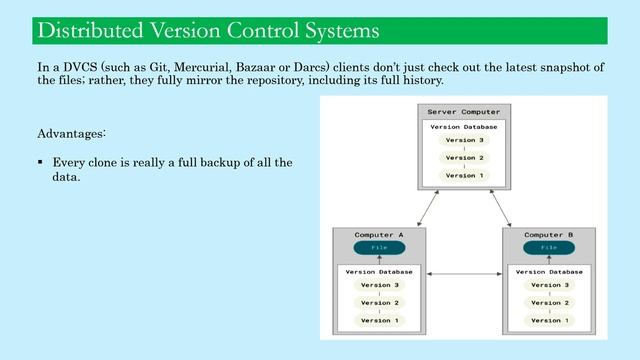 Distributed Version Control Systems

In a DVCS (such as Git, Mercurial, Bazaar or Darcs) clients don't just check out the latest snapshot of the files; rather, they fully mirror the repository, including its full history.

Advantages:

▪ Every clone is really a full backup of all the data.

Server Computer
Version Database
Version 3
Version 2
Version 1

Computer A
File
Version Database
Version 3
Version 2
Version 1

Computer B
File
Version Database
Version 3
Version 2
Version 1